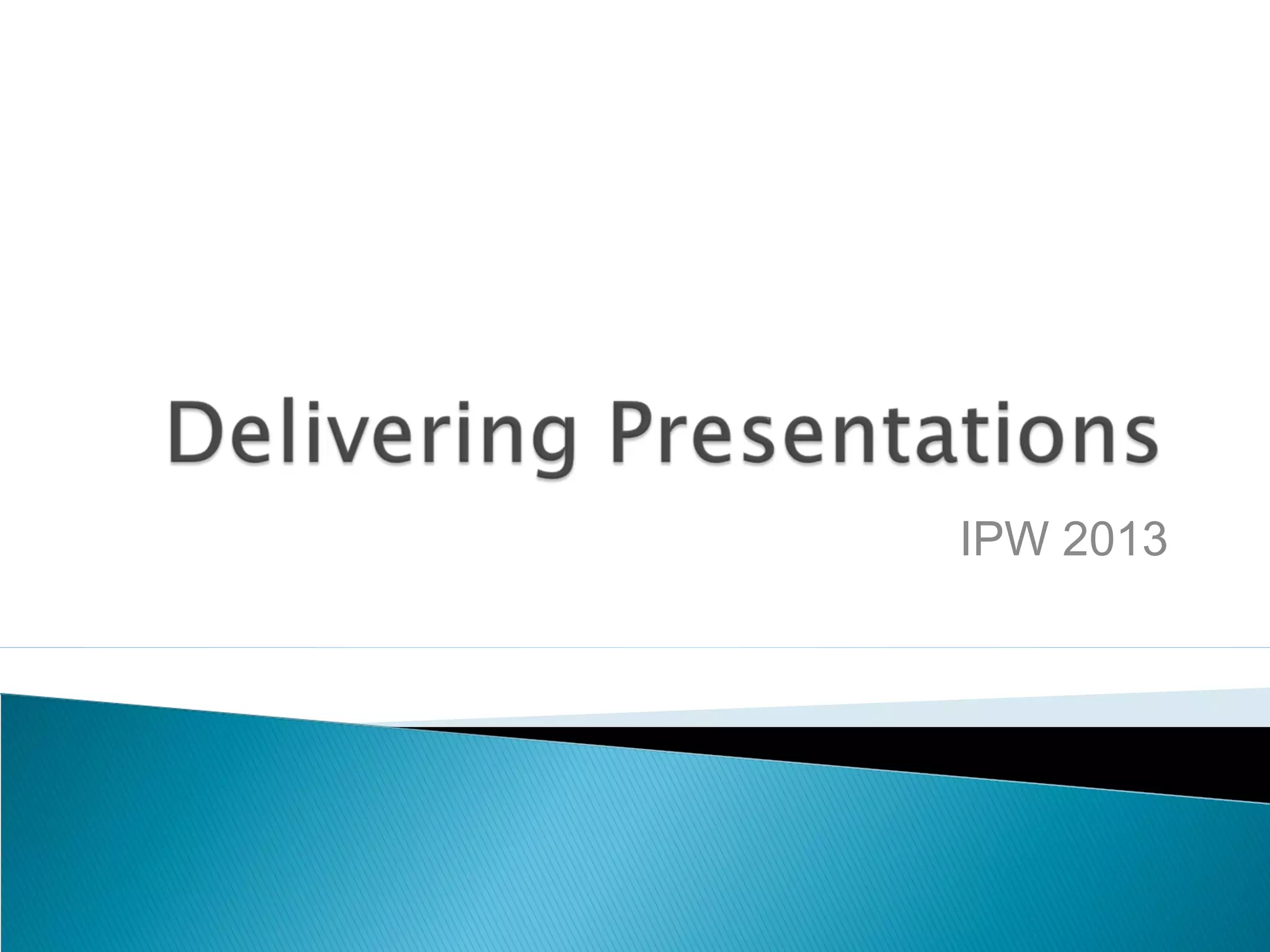 Delivering Presentations

IPW 2013